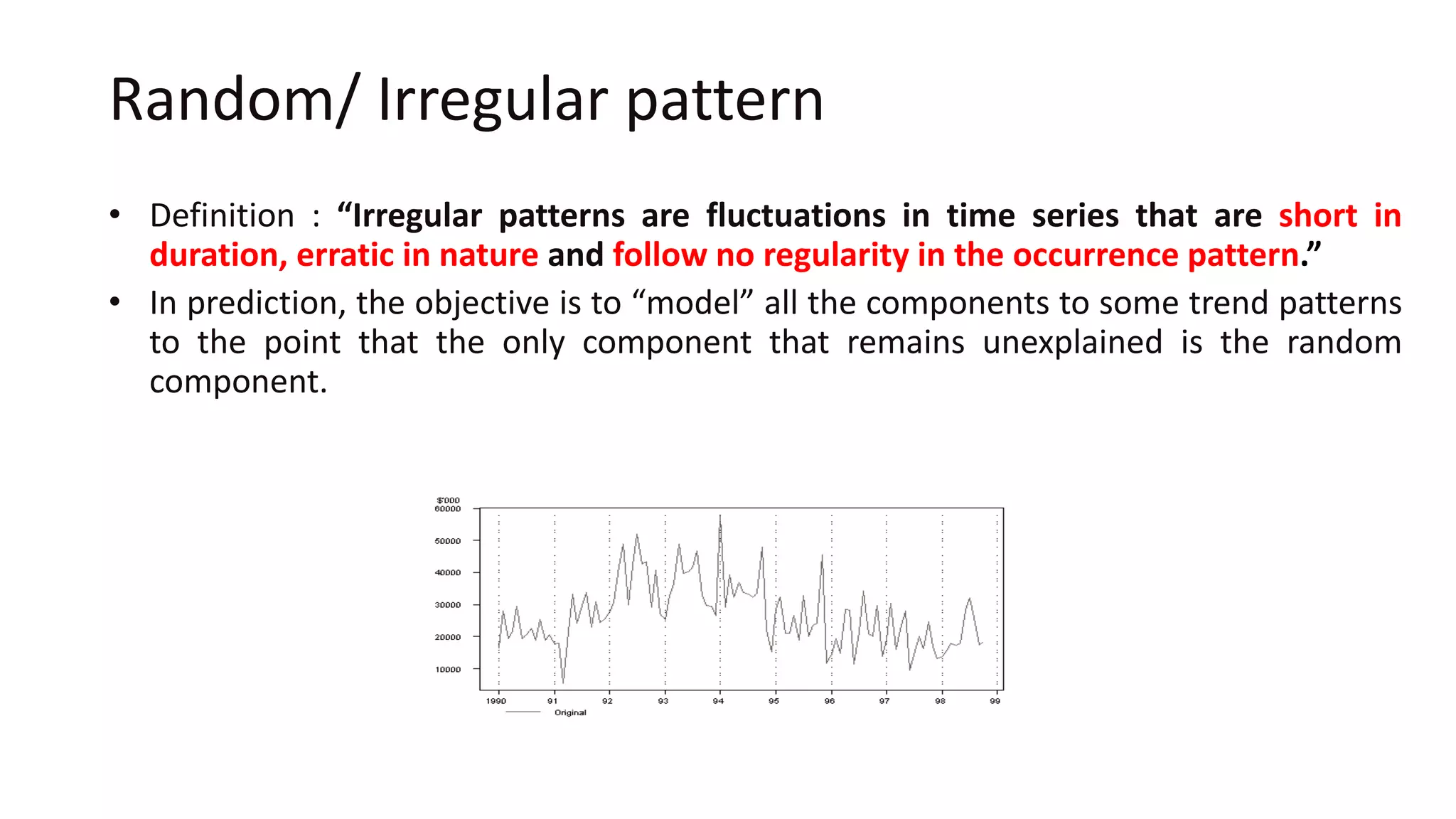 Random/ Irregular pattern

• Definition : “Irregular patterns are fluctuations in time series that are short in duration, erratic in nature and follow no regularity in the occurrence pattern.”

• In prediction, the objective is to “model” all the components to some trend patterns to the point that the only component that remains unexplained is the random component.

$'000
60000
50000
40000
30000
20000
10000
1990 91 92 93 94 95 96 97 98 99
Original